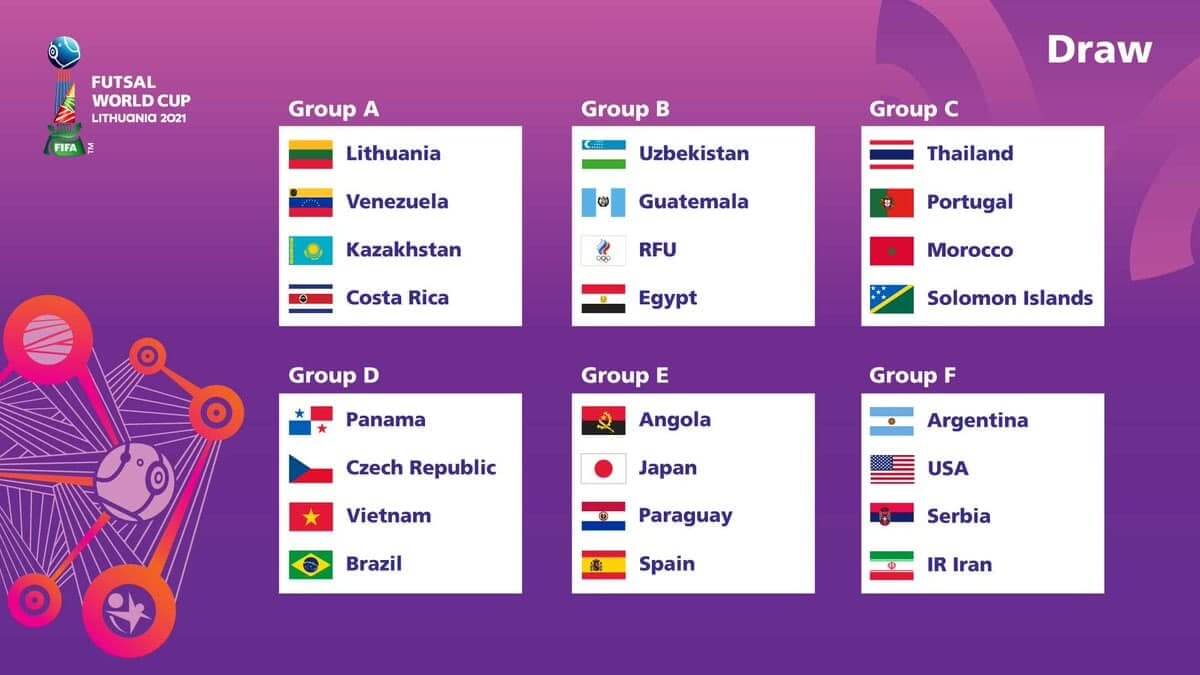 FUTSAL WORLD CUP LITHUANIA 2021

FIFA™

Draw

Group A
Lithuania
Venezuela
Kazakhstan
Costa Rica

Group B
Uzbekistan
Guatemala
RFU
Egypt

Group C
Thailand
Portugal
Morocco
Solomon Islands

Group D
Panama
Czech Republic
Vietnam
Brazil

Group E
Angola
Japan
Paraguay
Spain

Group F
Argentina
USA
Serbia
IR Iran